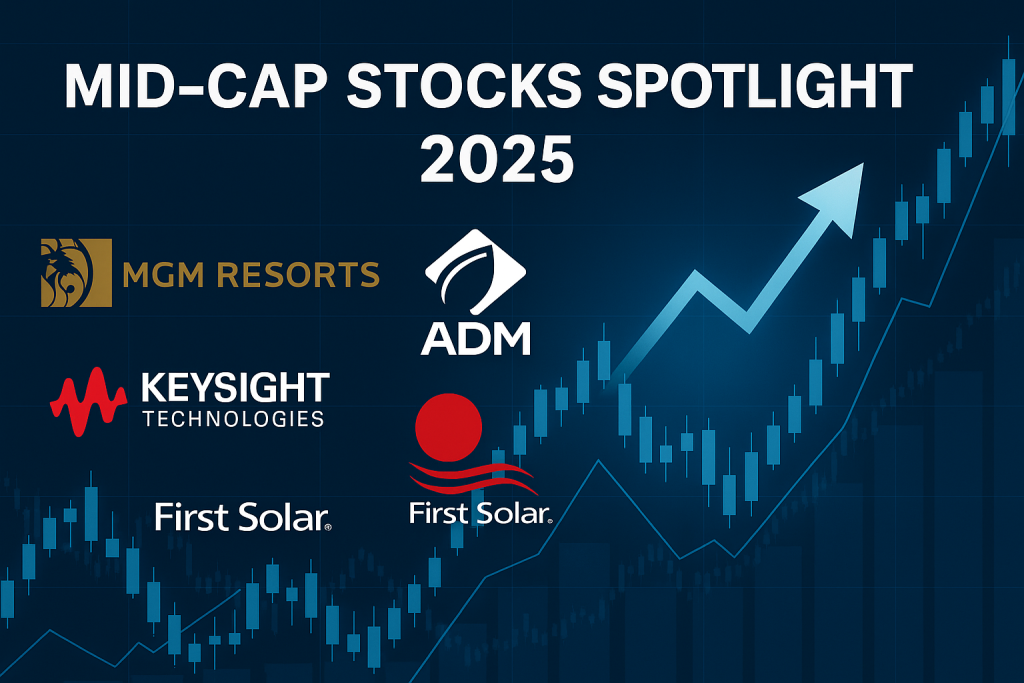 MID-CAP STOCKS SPOTLIGHT 2025

MGM RESORTS

ADM

KEYSIGHT TECHNOLOGIES

First Solar.

First Solar.